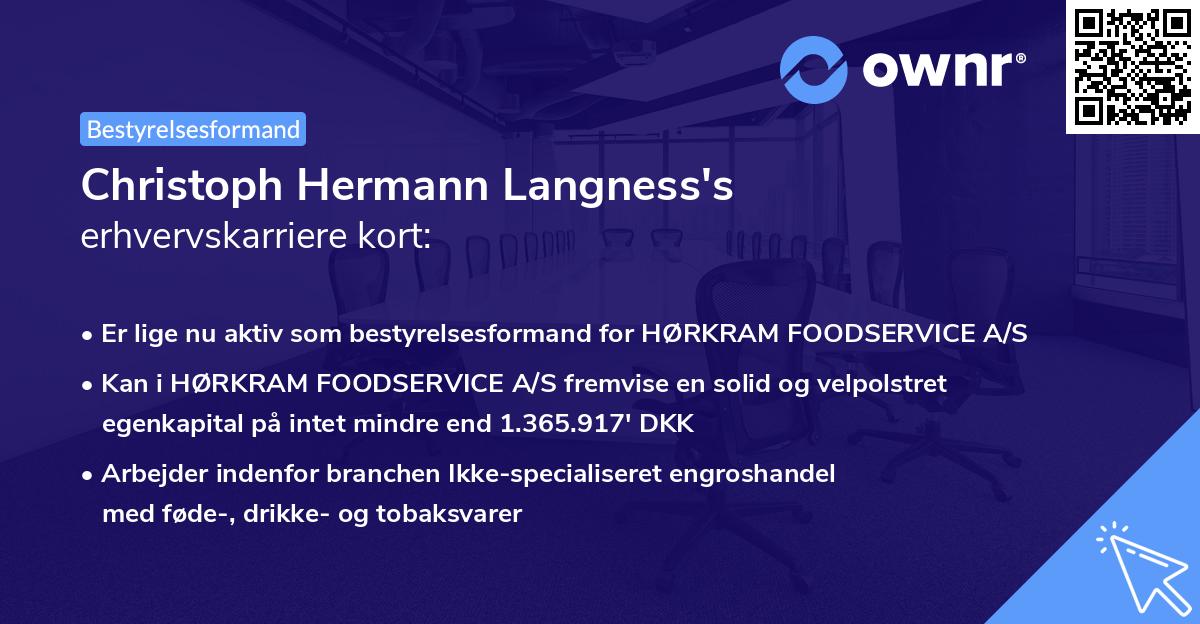 ownr®

Bestyrelsesformand

Christoph Hermann Langness's
erhvervskarriere kort:

• Er lige nu aktiv som bestyrelsesformand for HØRKRAM FOODSERVICE A/S

• Kan i HØRKRAM FOODSERVICE A/S fremvise en solid og velpolstret egenkapital på intet mindre end 1.365.917' DKK

• Arbejder indenfor branchen Ikke-specialiseret engroshandel med føde-, drikke- og tobaksvarer